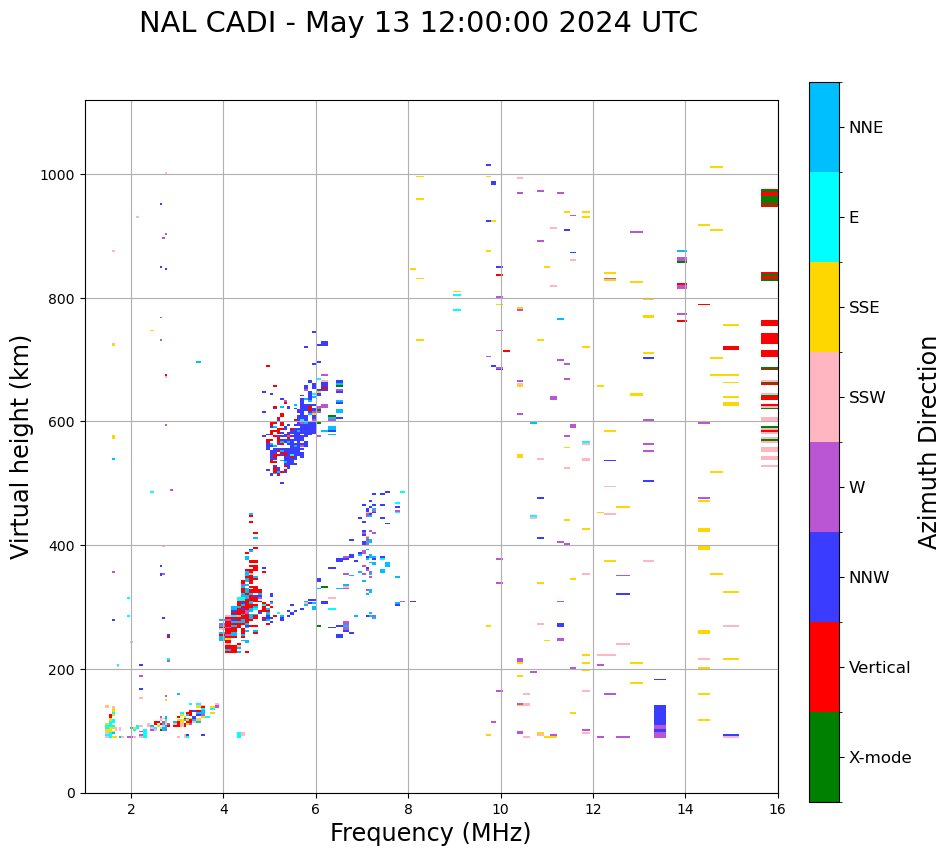 NAL CADI - May 13 12:00:00 2024 UTC

Virtual height (km)

1000
800
600
400
200
0

2 4 6 8 10 12 14 16

Frequency (MHz)

NNE
E
SSE
SSW
W
NNW
Vertical
X-mode

Azimuth Direction